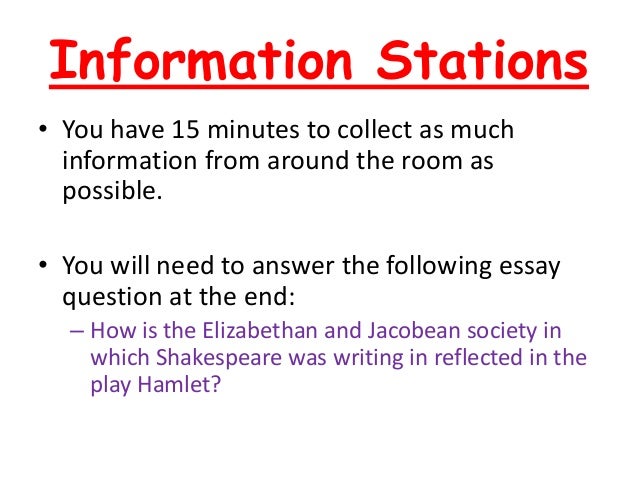 Information Stations

• You have 15 minutes to collect as much information from around the room as possible.

• You will need to answer the following essay question at the end:

– How is the Elizabethan and Jacobean society in which Shakespeare was writing in reflected in the play Hamlet?